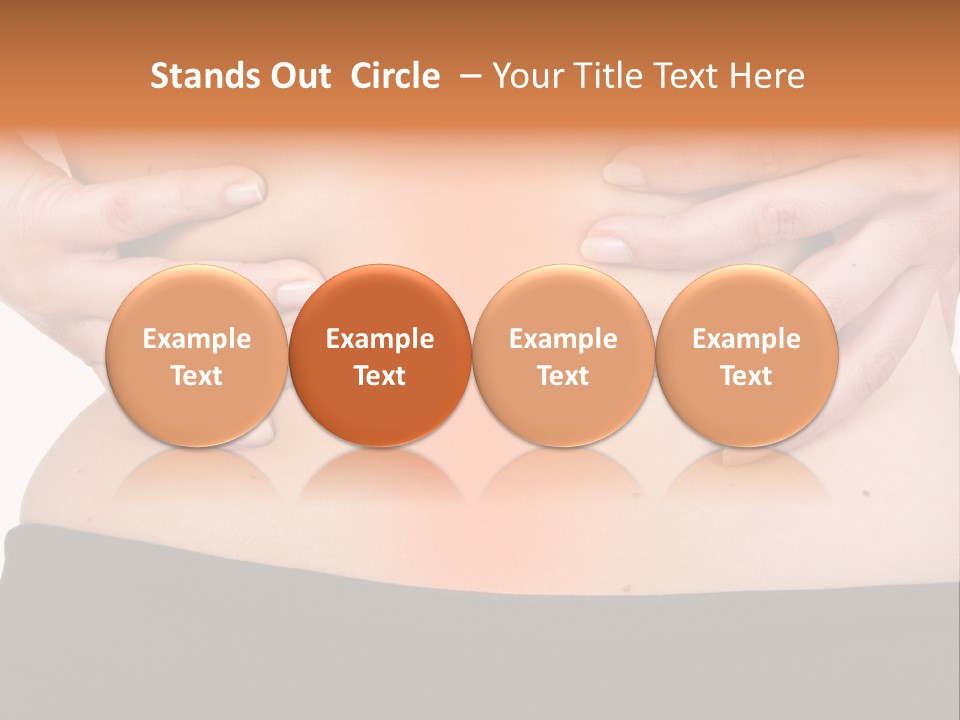 Stands Out  Circle  – Your Title Text Here

Example Text

Example Text

Example Text

Example Text